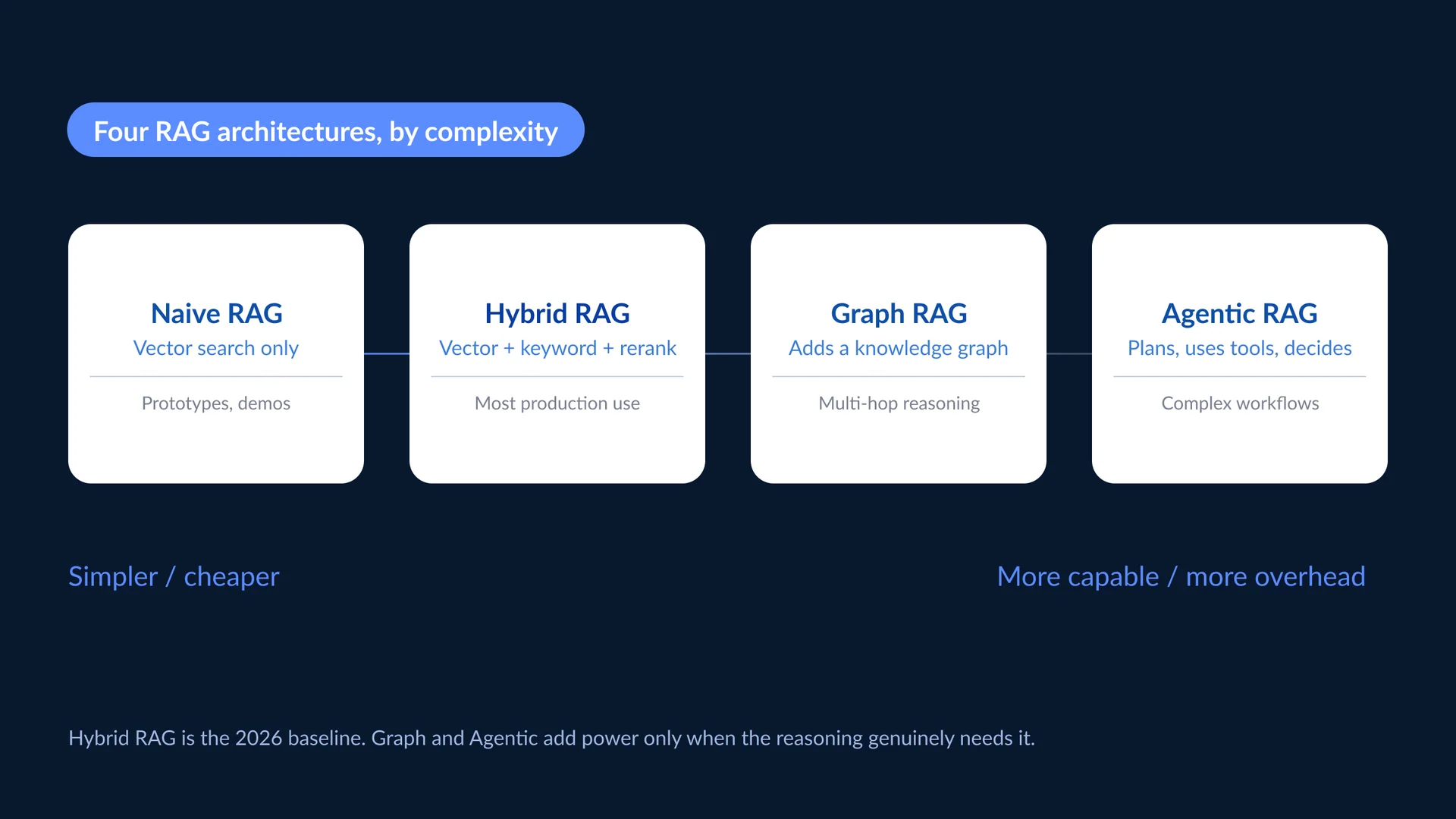 Four RAG architectures, by complexity

Naive RAG
Vector search only
Prototypes, demos

Hybrid RAG
Vector + keyword + rerank
Most production use

Graph RAG
Adds a knowledge graph
Multi-hop reasoning

Agentic RAG
Plans, uses tools, decides
Complex workflows

Simpler / cheaper

More capable / more overhead

Hybrid RAG is the 2026 baseline. Graph and Agentic add power only when the reasoning genuinely needs it.